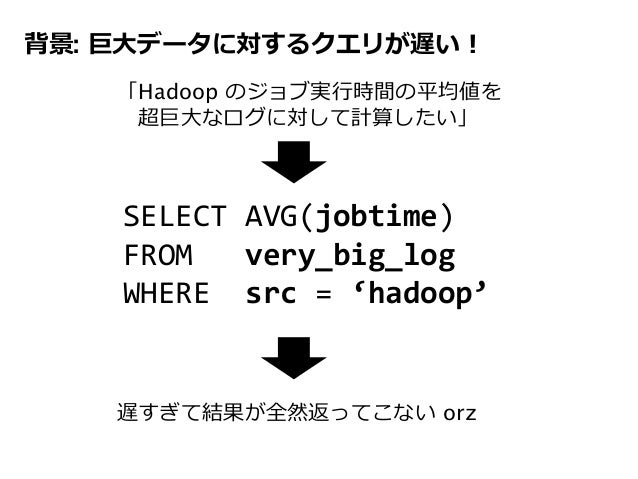 背景: 巨大データに対するクエリが遅い！

「Hadoop のジョブ実行時間の平均値を超巨大なログに対して計算したい」

SELECT AVG(jobtime)
FROM very_big_log
WHERE src = ‘hadoop’

遅すぎて結果が全然返ってこない orz